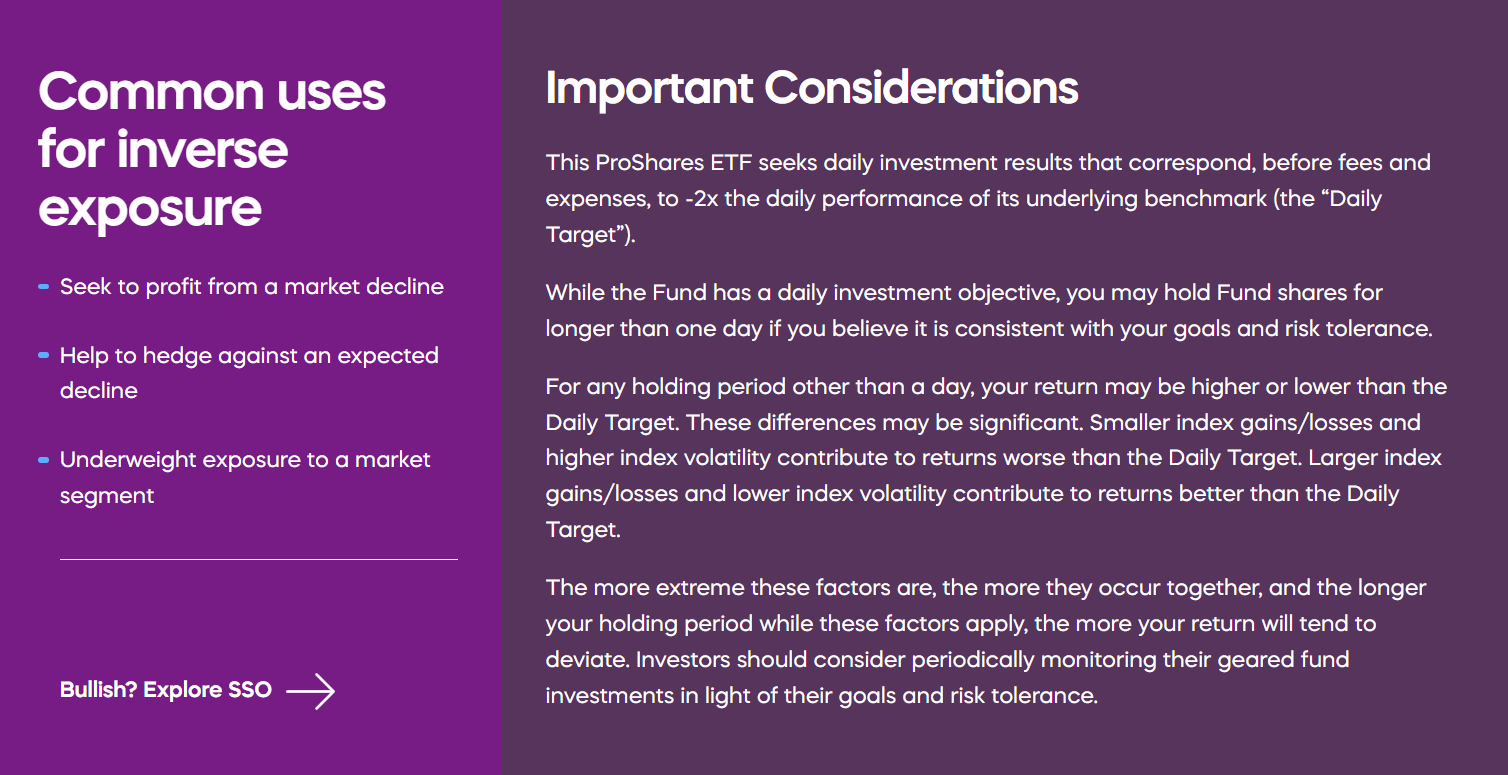 Common uses for inverse exposure

- Seek to profit from a market decline
- Help to hedge against an expected decline
- Underweight exposure to a market segment

Bullish? Explore SSO

Important Considerations

This ProShares ETF seeks daily investment results that correspond, before fees and expenses, to -2x the daily performance of its underlying benchmark (the “Daily Target”).

While the Fund has a daily investment objective, you may hold Fund shares for longer than one day if you believe it is consistent with your goals and risk tolerance.

For any holding period other than a day, your return may be higher or lower than the Daily Target. These differences may be significant. Smaller index gains/losses and higher index volatility contribute to returns worse than the Daily Target. Larger index gains/losses and lower index volatility contribute to returns better than the Daily Target.

The more extreme these factors are, the more they occur together, and the longer your holding period while these factors apply, the more your return will tend to deviate. Investors should consider periodically monitoring their geared fund investments in light of their goals and risk tolerance.